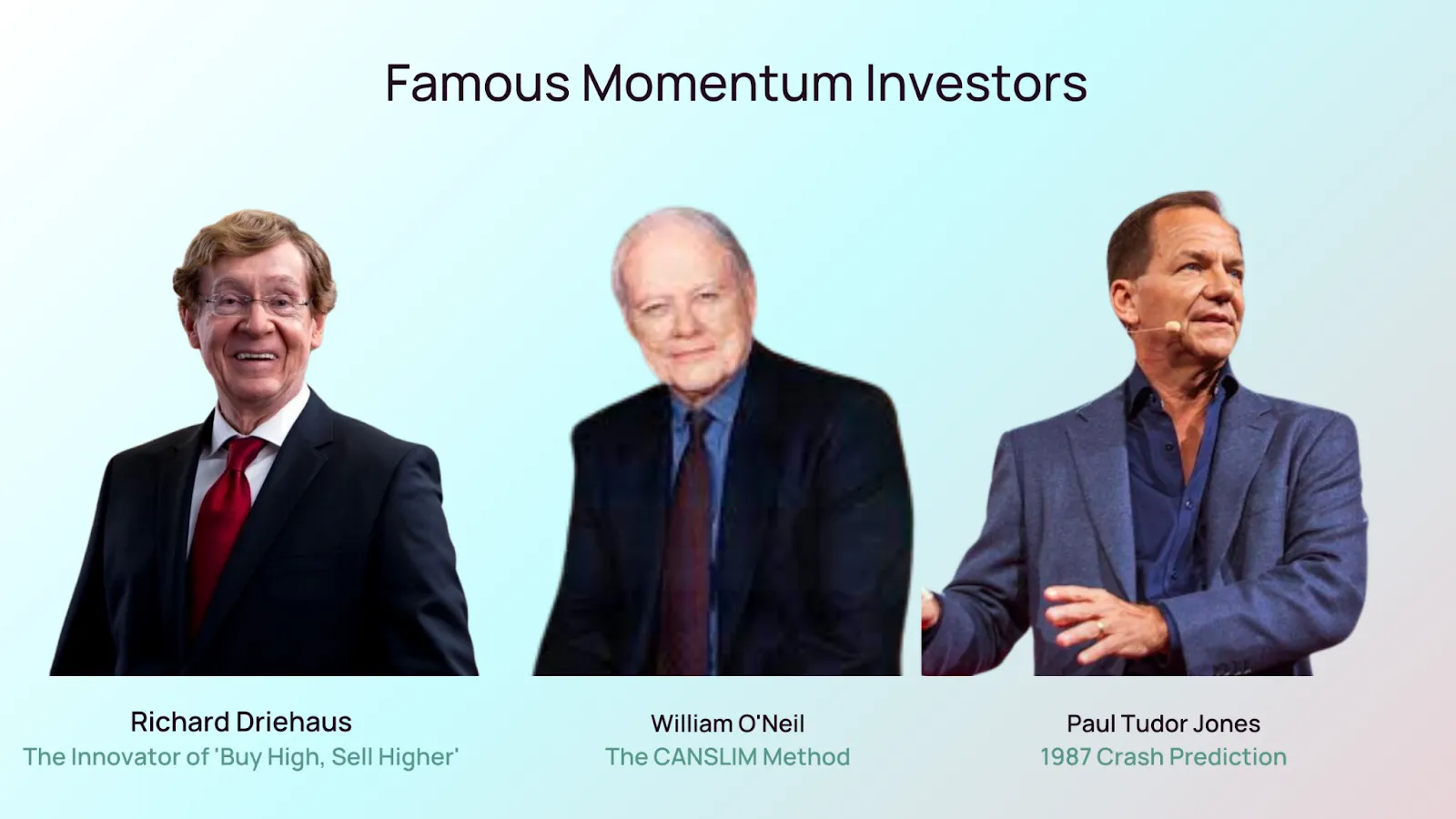 Famous Momentum Investors

Richard Driehaus
The Innovator of 'Buy High, Sell Higher'

William O'Neil
The CANSLIM Method

Paul Tudor Jones
1987 Crash Prediction